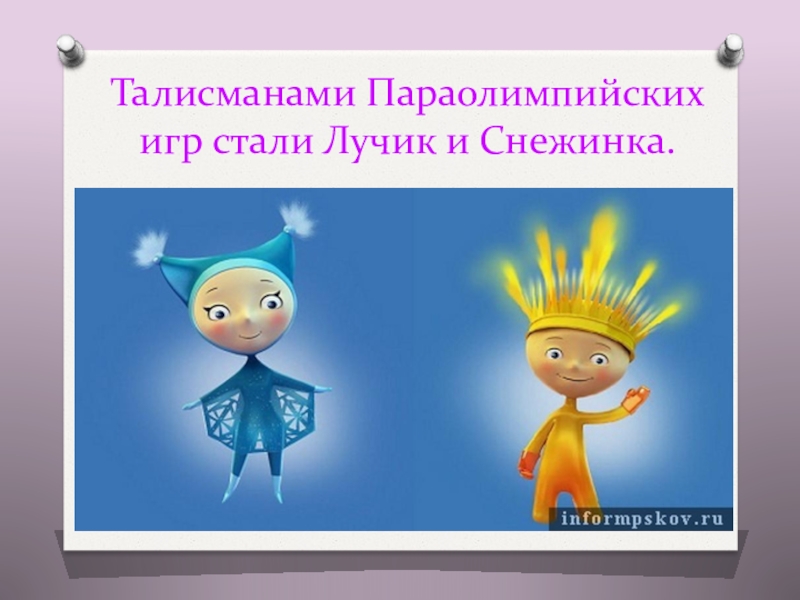 Талисманами Параолимпийских игр стали Лучик и Снежинка.

informpskov.ru